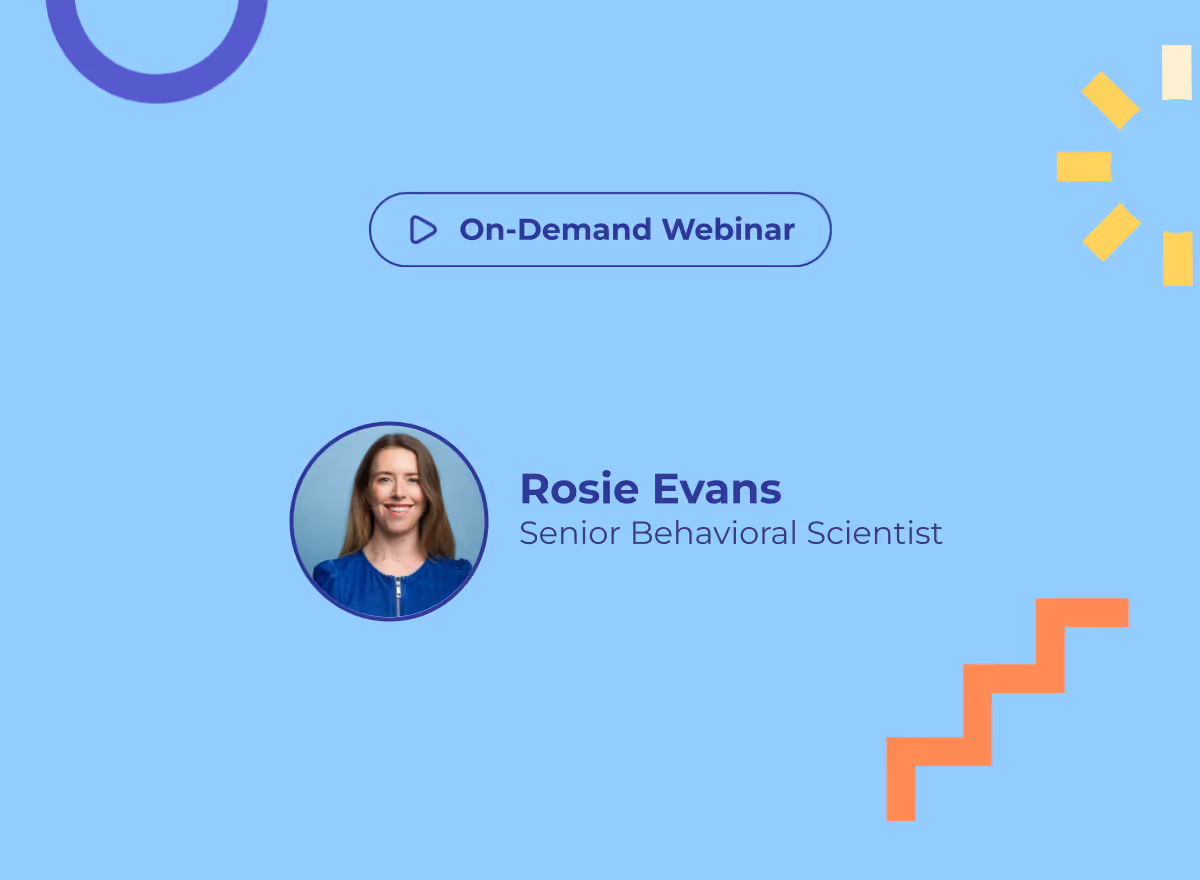 On-Demand Webinar

Rosie Evans
Senior Behavioral Scientist